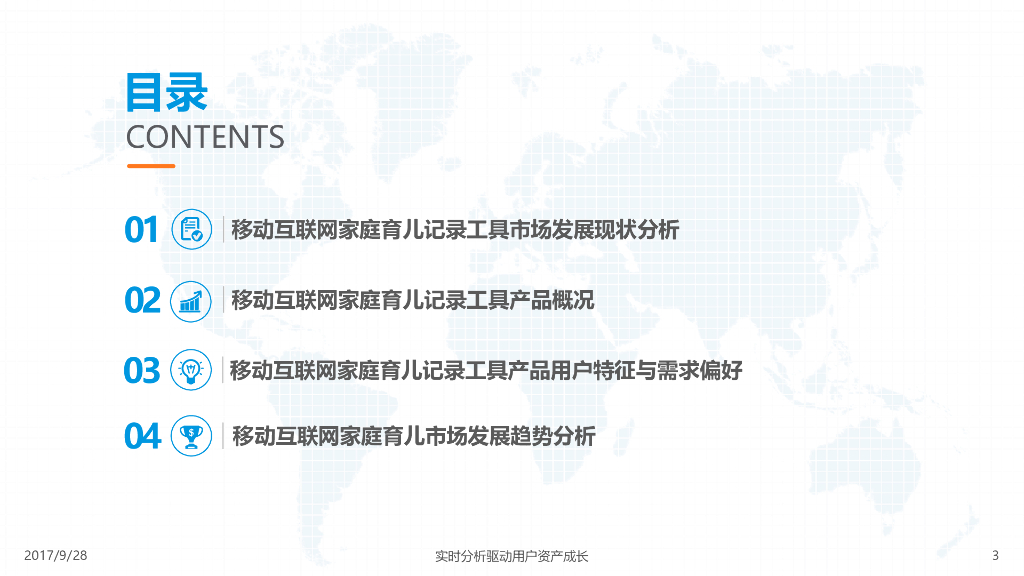 目录
CONTENTS

01 移动互联网家庭育儿记录工具市场发展现状分析

02 移动互联网家庭育儿记录工具产品概况

03 移动互联网家庭育儿记录工具产品用户特征与需求偏好

04 移动互联网家庭育儿市场发展趋势分析

2017/9/28 实时分析驱动用户资产成长 3